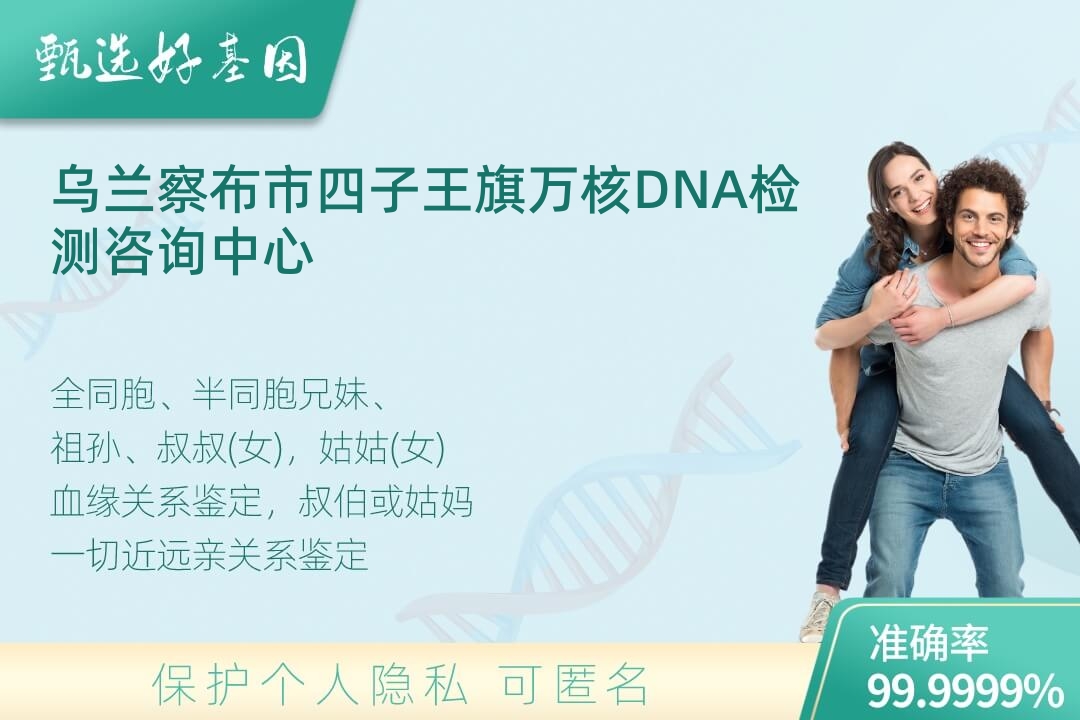 甄选好基因

乌兰察布市四子王旗万核DNA检测咨询中心

全同胞、半同胞兄妹、
祖孙、叔叔(女)，姑姑(女)
血缘关系鉴定，叔伯或姑妈
一切近远亲关系鉴定

保护个人隐私 可匿名

准确率
99.9999%